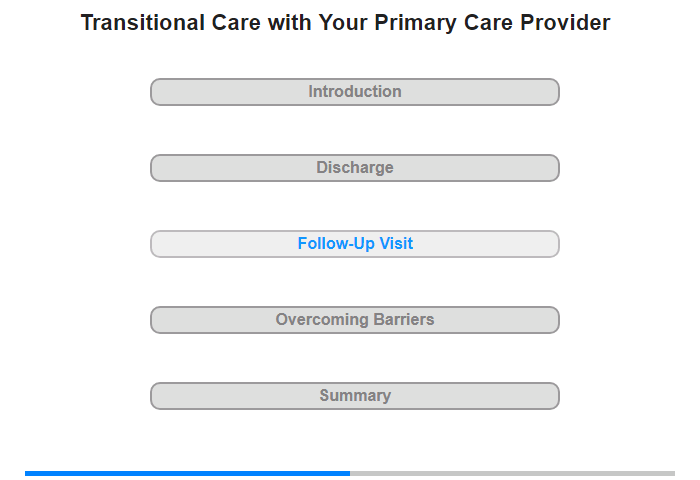 Transitional Care with Your Primary Care Provider

Introduction

Discharge

Follow-Up Visit

Overcoming Barriers

Summary